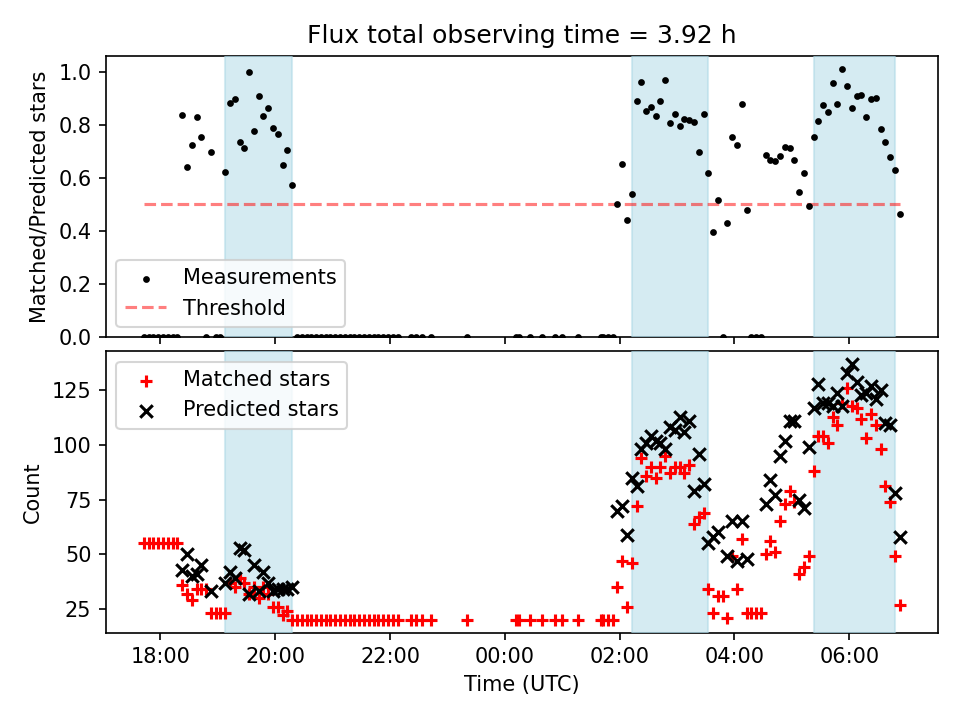 Flux total observing time = 3.92 h

Matched/Predicted stars

1.0
0.8
0.6
0.4
0.2
0.0

Measurements
Threshold

Count

125
100
75
50
25

Matched stars
Predicted stars

18:00
20:00
22:00
00:00
02:00
04:00
06:00

Time (UTC)